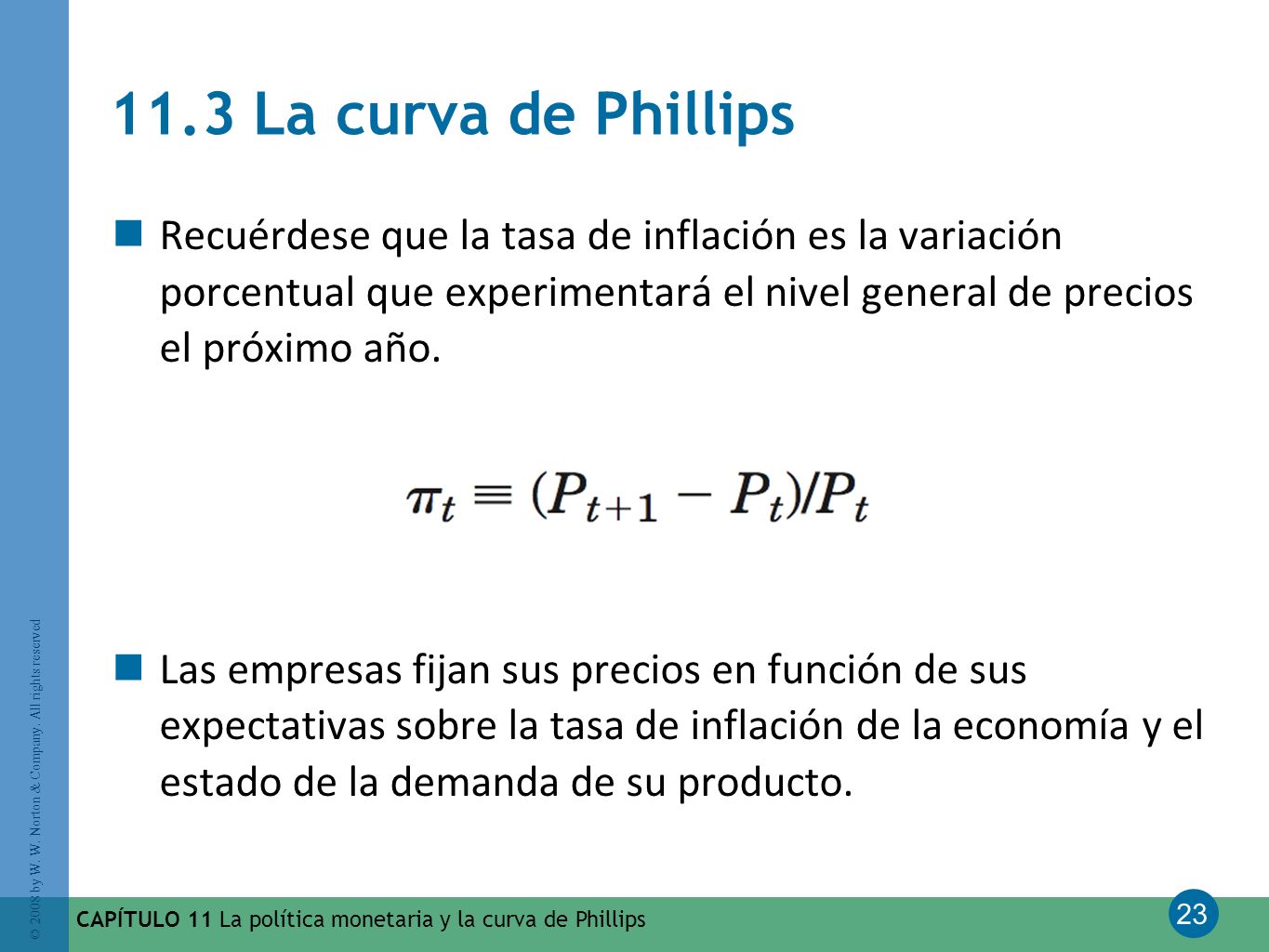 11.3 La curva de Phillips

Recuérdese que la tasa de inflación es la variación porcentual que experimentará el nivel general de precios el próximo año.

$\pi_t \equiv (P_{t+1} - P_t)/P_t$

Las empresas fijan sus precios en función de sus expectativas sobre la tasa de inflación de la economía y el estado de la demanda de su producto.

© 2008 by W. W. Norton & Company. All rights reserved

CAPÍTULO 11 La política monetaria y la curva de Phillips

23